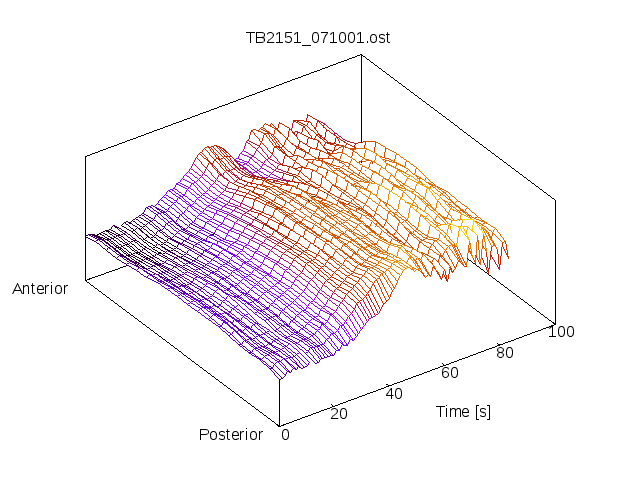 TB2151_071001.ost

Anterior

Posterior

0
20
40
60
80
100
Time [s]